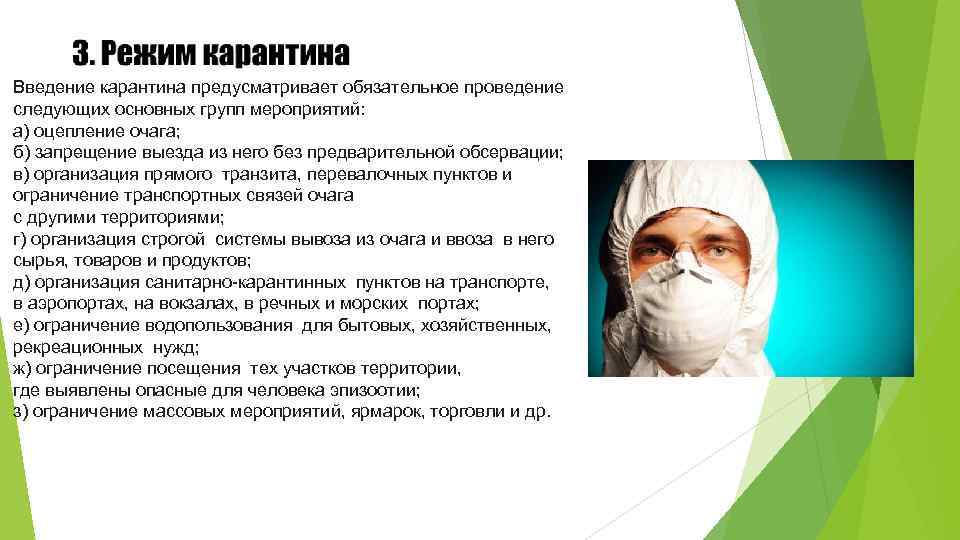 3. Режим карантина

Введение карантина предусматривает обязательное проведение следующих основных групп мероприятий:
а) оцепление очага;
б) запрещение выезда из него без предварительной обсервации;
в) организация прямого транзита, перевалочных пунктов и ограничение транспортных связей очага с другими территориями;
г) организация строгой системы вывоза из очага и ввоза в него сырья, товаров и продуктов;
д) организация санитарно-карантинных пунктов на транспорте, в аэропортах, на вокзалах, в речных и морских портах;
е) ограничение водопользования для бытовых, хозяйственных, рекреационных нужд;
ж) ограничение посещения тех участков территории, где выявлены опасные для человека эпизоотии;
з) ограничение массовых мероприятий, ярмарок, торговли и др.